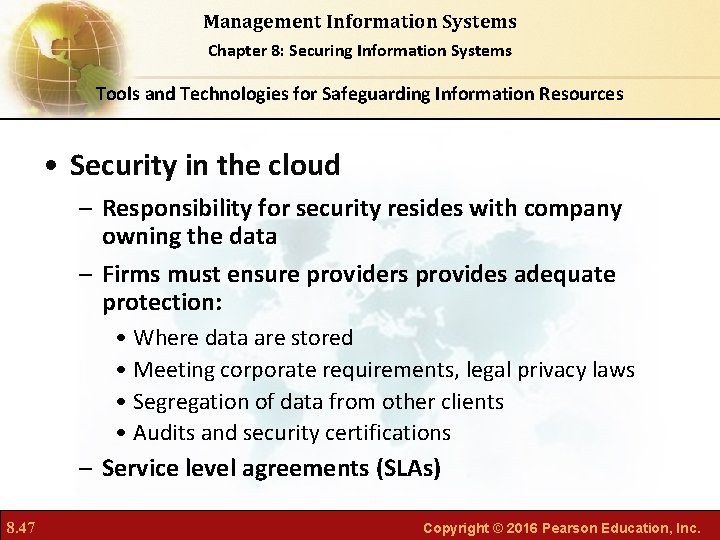 Management Information Systems
Chapter 8: Securing Information Systems

Tools and Technologies for Safeguarding Information Resources

• Security in the cloud
– Responsibility for security resides with company owning the data
– Firms must ensure providers provides adequate protection:
• Where data are stored
• Meeting corporate requirements, legal privacy laws
• Segregation of data from other clients
• Audits and security certifications
– Service level agreements (SLAs)

8.47

Copyright © 2016 Pearson Education, Inc.